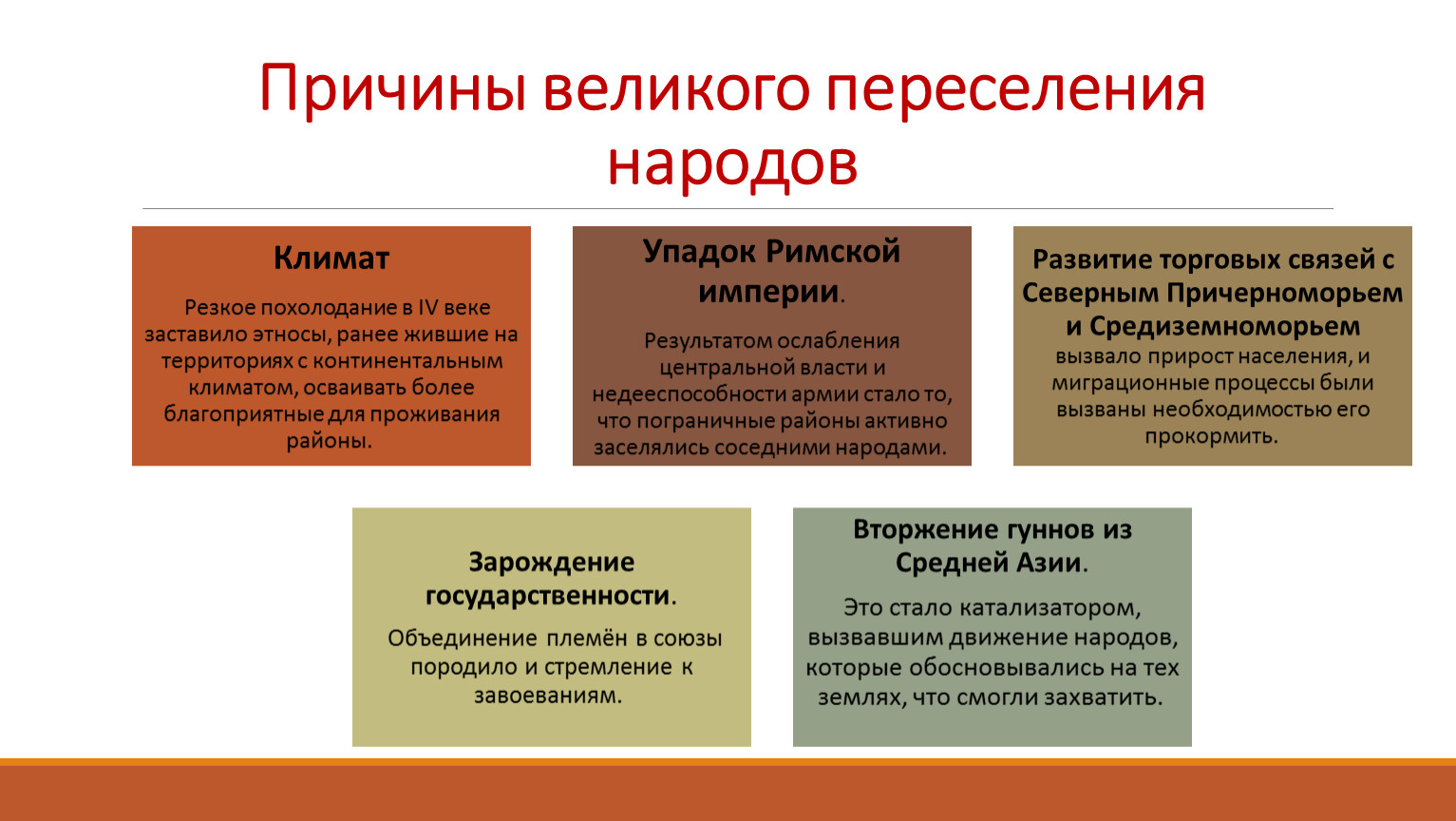 Причины великого переселения народов

Климат

Резкое похолодание в IV веке заставило этносы, ранее жившие на территориях с континентальным климатом, осваивать более благоприятные для проживания районы.

Упадок Римской империи.

Результатом ослабления центральной власти и недееспособности армии стало то, что пограничные районы активно заселялись соседними народами.

Развитие торговых связей с Северным Причерноморьем и Средиземноморьем

вызвало прирост населения, и миграционные процессы были вызваны необходимостью его прокормить.

Зарождение государственности.

Объединение племён в союзы породило и стремление к завоеваниям.

Вторжение гуннов из Средней Азии.

Это стало катализатором, вызвавшим движение народов, которые обосновывались на тех землях, что смогли захватить.